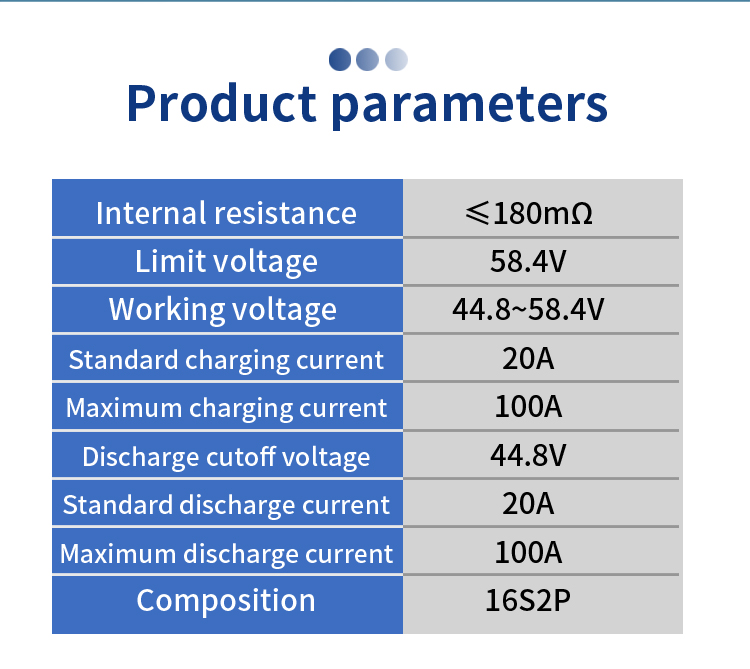 Product parameters

| Internal resistance | ≤180mΩ |
|---|---|
| Limit voltage | 58.4V |
| Working voltage | 44.8~58.4V |
| Standard charging current | 20A |
| Maximum charging current | 100A |
| Discharge cutoff voltage | 44.8V |
| Standard discharge current | 20A |
| Maximum discharge current | 100A |
| Composition | 16S2P |